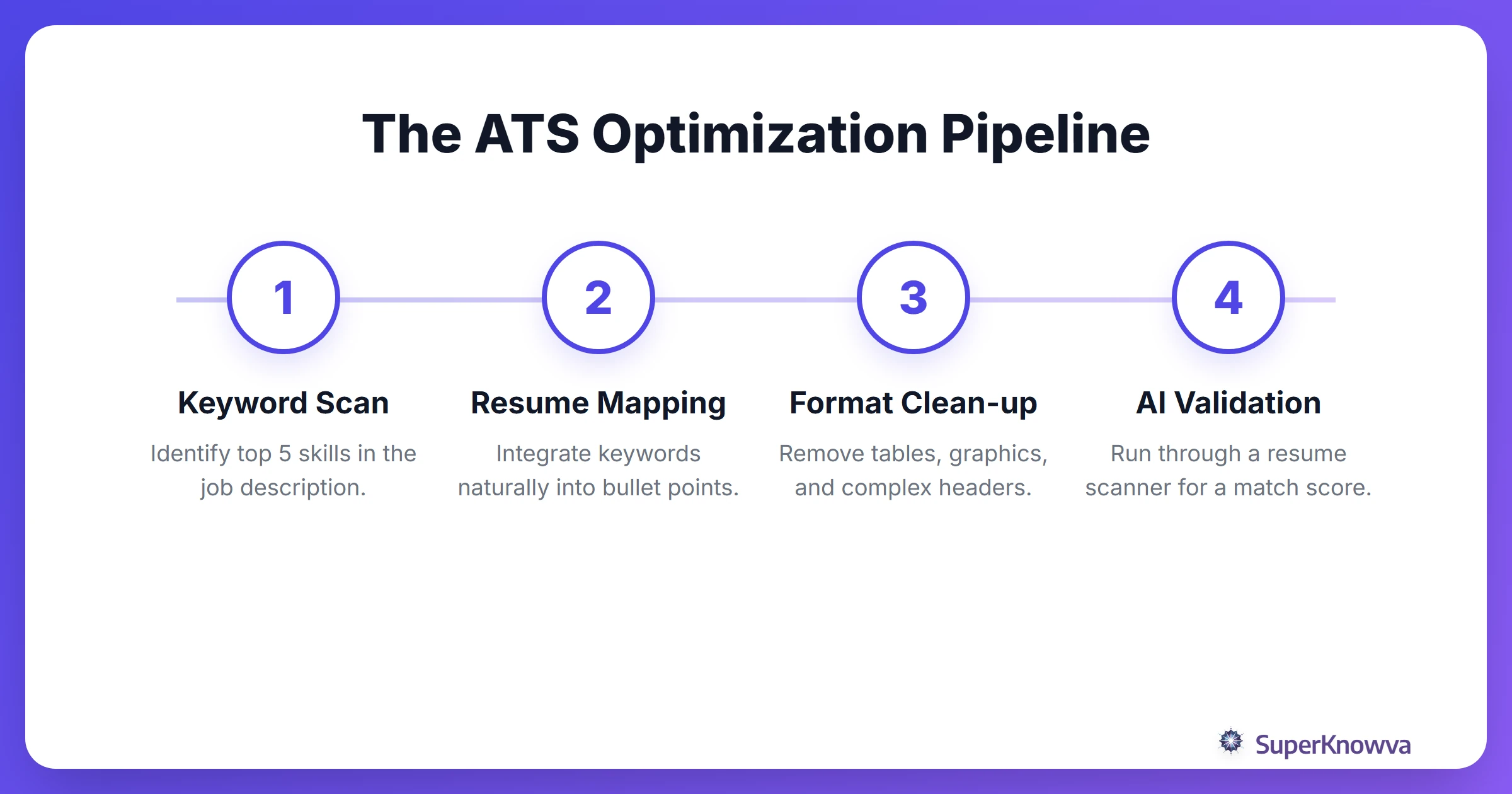 The ATS Optimization Pipeline

1

Keyword Scan

Identify top 5 skills in the job description.

2

Resume Mapping

Integrate keywords naturally into bullet points.

3

Format Clean-up

Remove tables, graphics, and complex headers.

4

AI Validation

Run through a resume scanner for a match score.

SuperKnowva